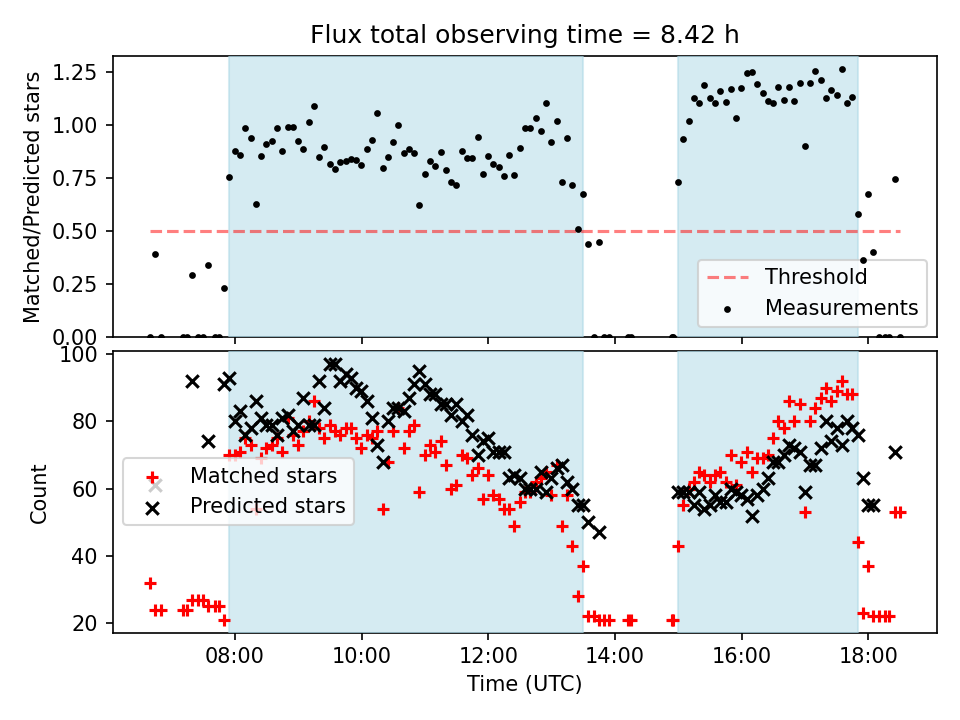 Flux total observing time = 8.42 h

Matched/Predicted stars

1.25
1.00
0.75
0.50
0.25
0.00

Threshold
Measurements

Count

100
80
60
40
20

Matched stars
Predicted stars

08:00
10:00
12:00
14:00
16:00
18:00

Time (UTC)